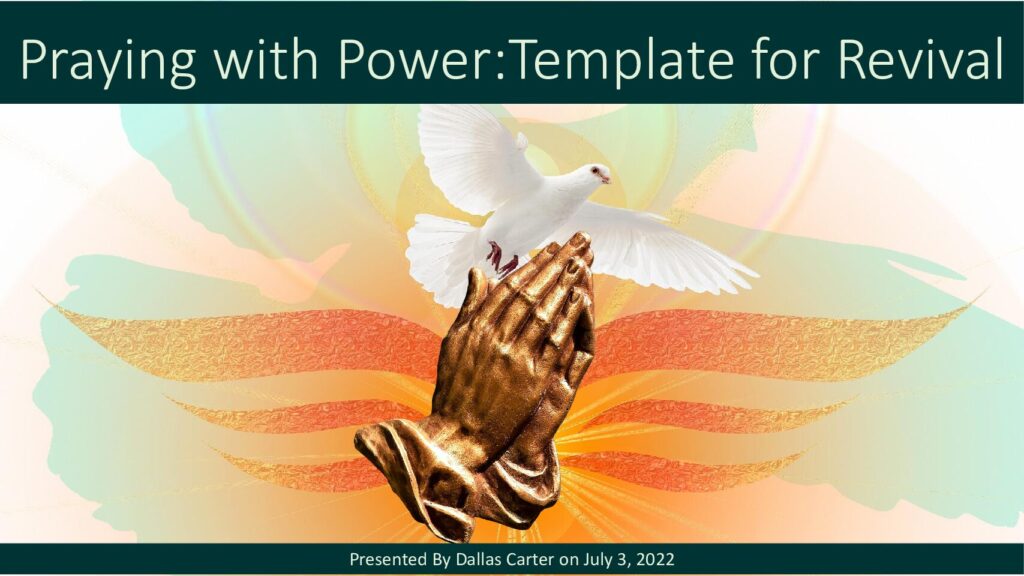 Praying with Power:Template for Revival

Presented By Dallas Carter on July 3, 2022